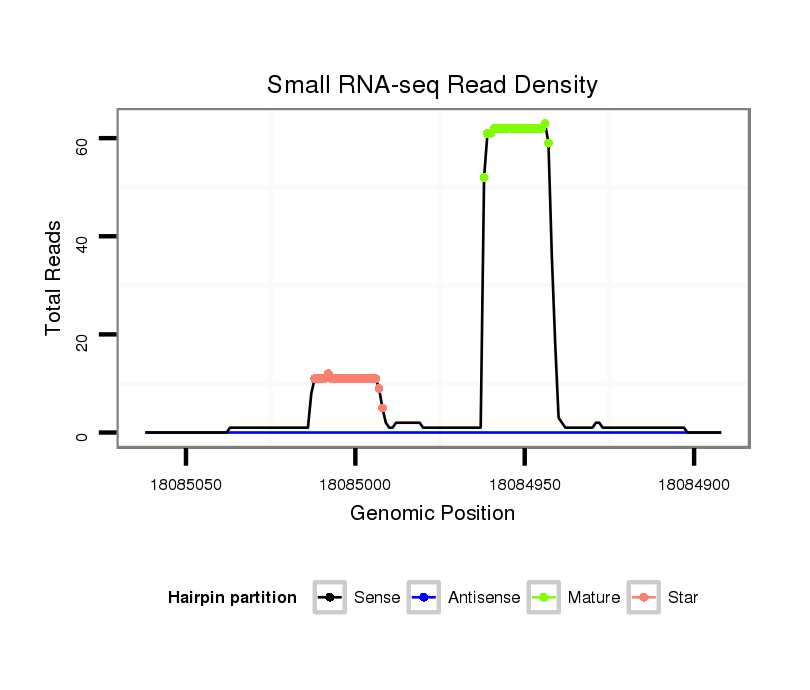 Small RNA-seq Read Density

Total Reads

60

40

20

0

18085050

18085000

18084950

18084900

Genomic Position

Hairpin partition

Sense

Antisense

Mature

Star